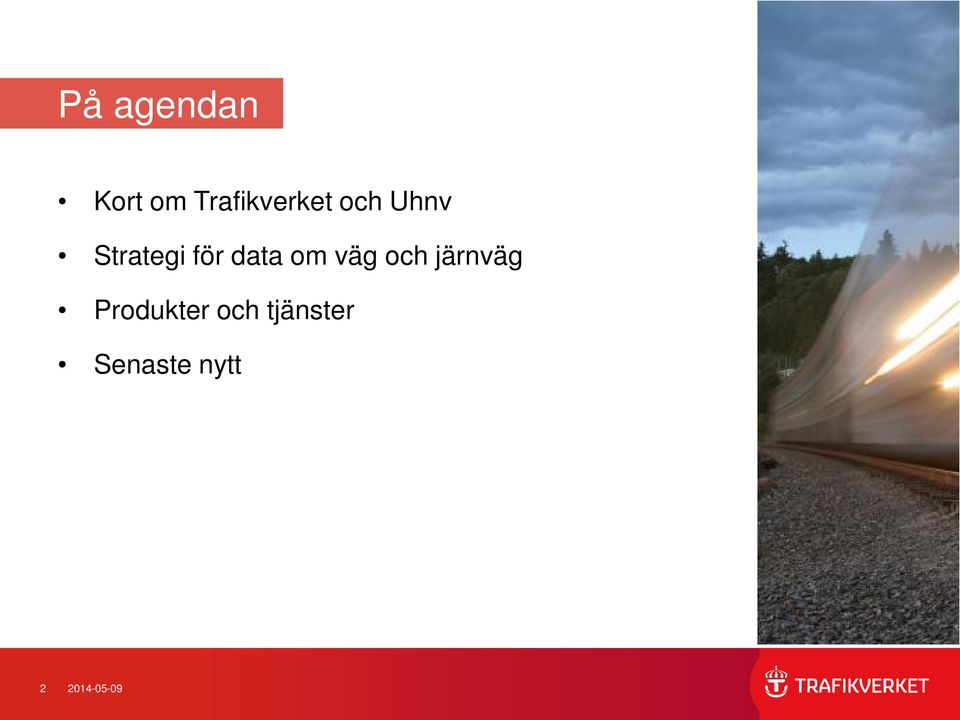 På agendan

• Kort om Trafikverket och Uhnv
• Strategi för data om väg och järnväg
• Produkter och tjänster
• Senaste nytt

2 2014-05-09

TRAFIKVERKET